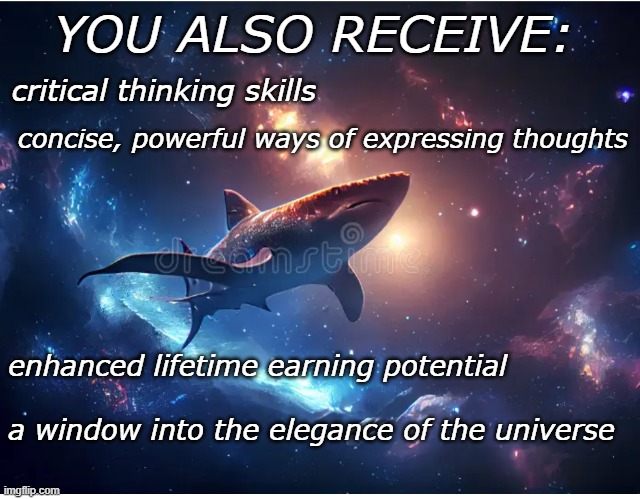 YOU ALSO RECEIVE:

critical thinking skills

concise, powerful ways of expressing thoughts

dreamstime

enhanced lifetime earning potential

a window into the elegance of the universe

imgflip.com